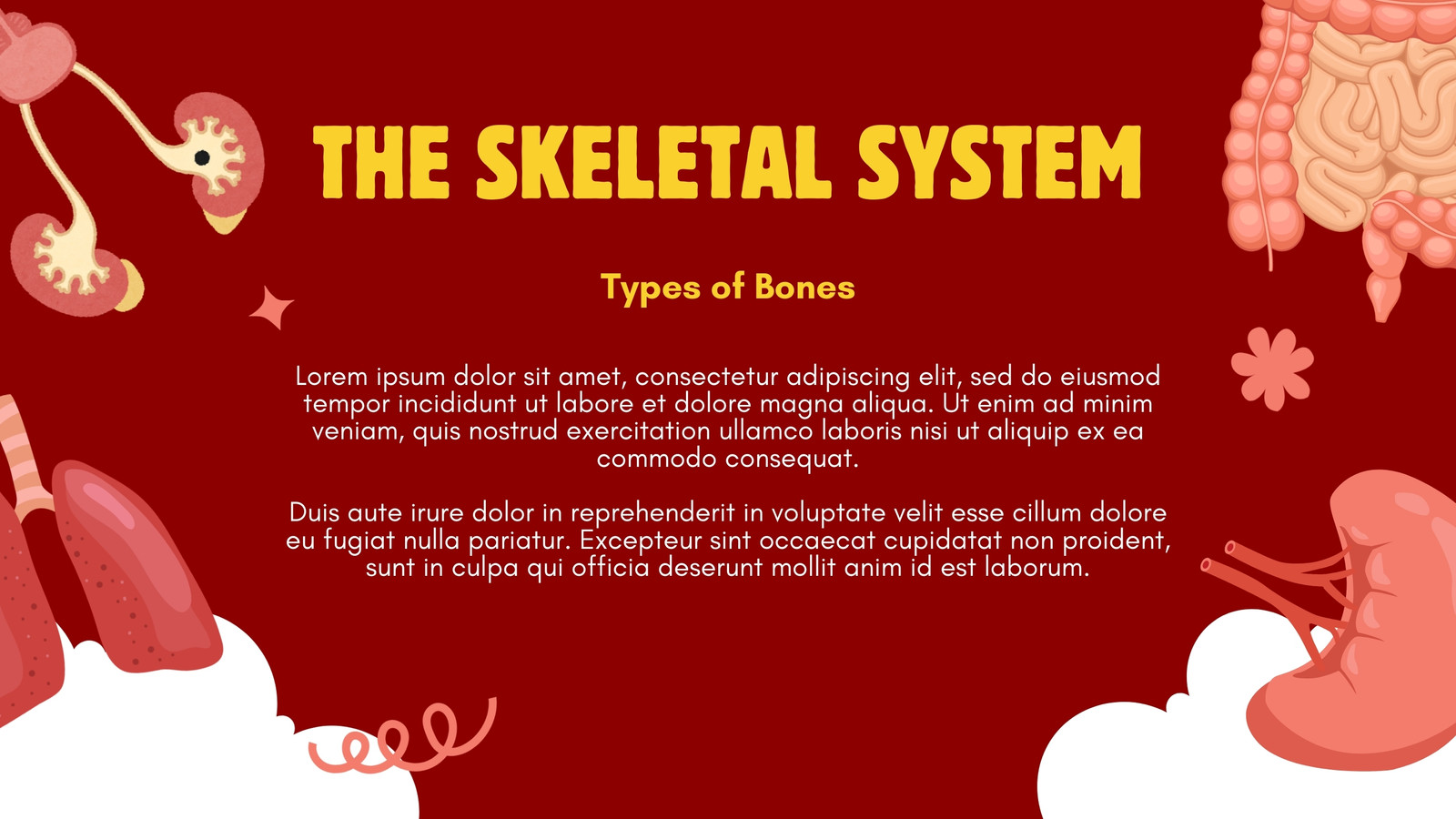 THE SKELETAL SYSTEM

Types of Bones

Lorem ipsum dolor sit amet, consectetur adipiscing elit, sed do eiusmod tempor incididunt ut labore et dolore magna aliqua. Ut enim ad minim veniam, quis nostrud exercitation ullamco laboris nisi ut aliquip ex ea commodo consequat.

Duis aute irure dolor in reprehenderit in voluptate velit esse cillum dolore eu fugiat nulla pariatur. Excepteur sint occaecat cupidatat non proident, sunt in culpa qui officia deserunt mollit anim id est laborum.